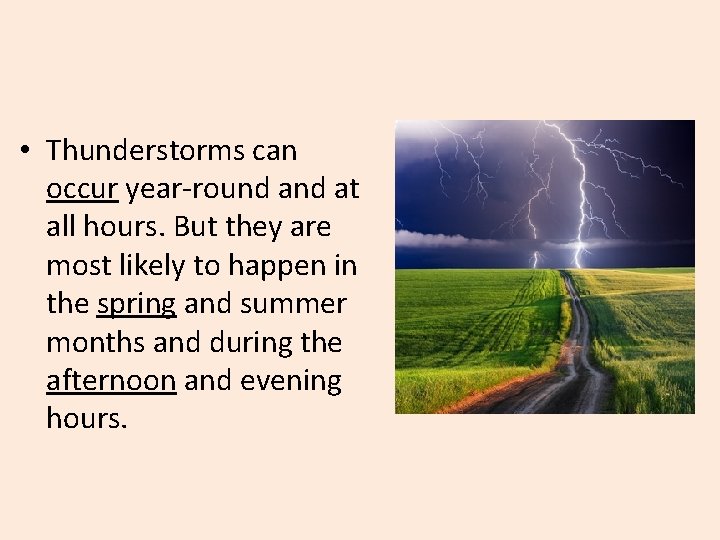 • Thunderstorms can occur year-round and at all hours. But they are most likely to happen in the spring and summer months and during the afternoon and evening hours.